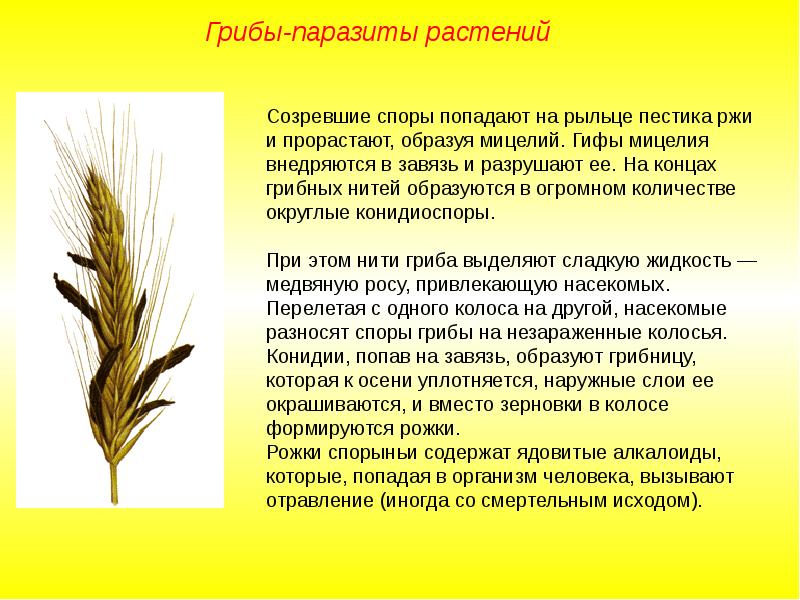 Грибы-паразиты растений

Созревшие споры попадают на рыльце пестика ржи и прорастают, образуя мицелий. Гифы мицелия внедряются в завязь и разрушают ее. На концах грибных нитей образуются в огромном количестве округлые конидиоспоры.

При этом нити гриба выделяют сладкую жидкость — медвяную росу, привлекающую насекомых. Перелетая с одного колоса на другой, насекомые разносят споры грибы на незараженные колосья. Конидии, попав на завязь, образуют грибницу, которая к осени уплотняется, наружные слои ее окрашиваются, и вместо зерновки в колосе формируются рожки.
Рожки спорыньи содержат ядовитые алкалоиды, которые, попадая в организм человека, вызывают отравление (иногда со смертельным исходом).